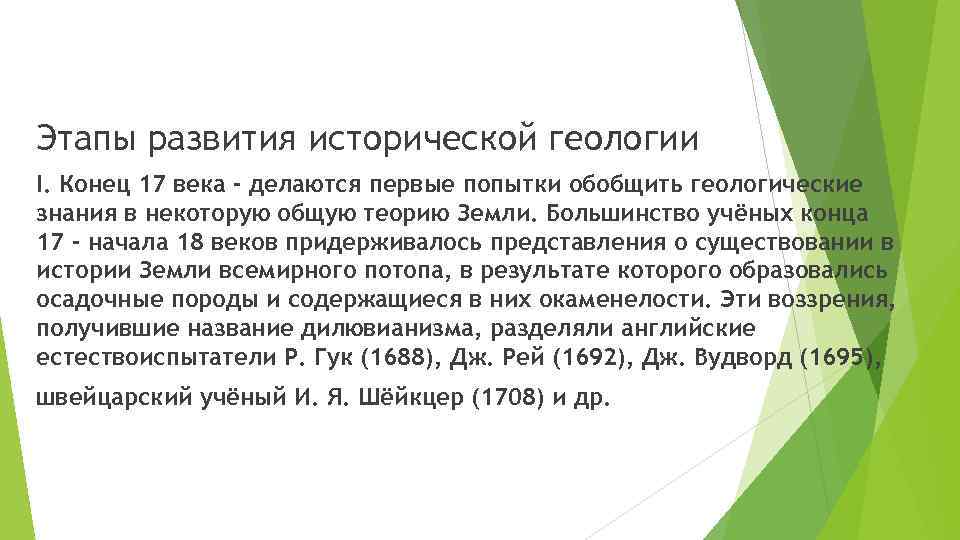 Этапы развития исторической геологии

I. Конец 17 века - делаются первые попытки обобщить геологические знания в некоторую общую теорию Земли. Большинство учёных конца 17 - начала 18 веков придерживалось представления о существовании в истории Земли всемирного потопа, в результате которого образовались осадочные породы и содержащиеся в них окаменелости. Эти воззрения, получившие название дилювианизма, разделяли английские естествоиспытатели Р. Гук (1688), Дж. Рей (1692), Дж. Вудворд (1695),

швейцарский учёный И. Я. Шёйкцер (1708) и др.